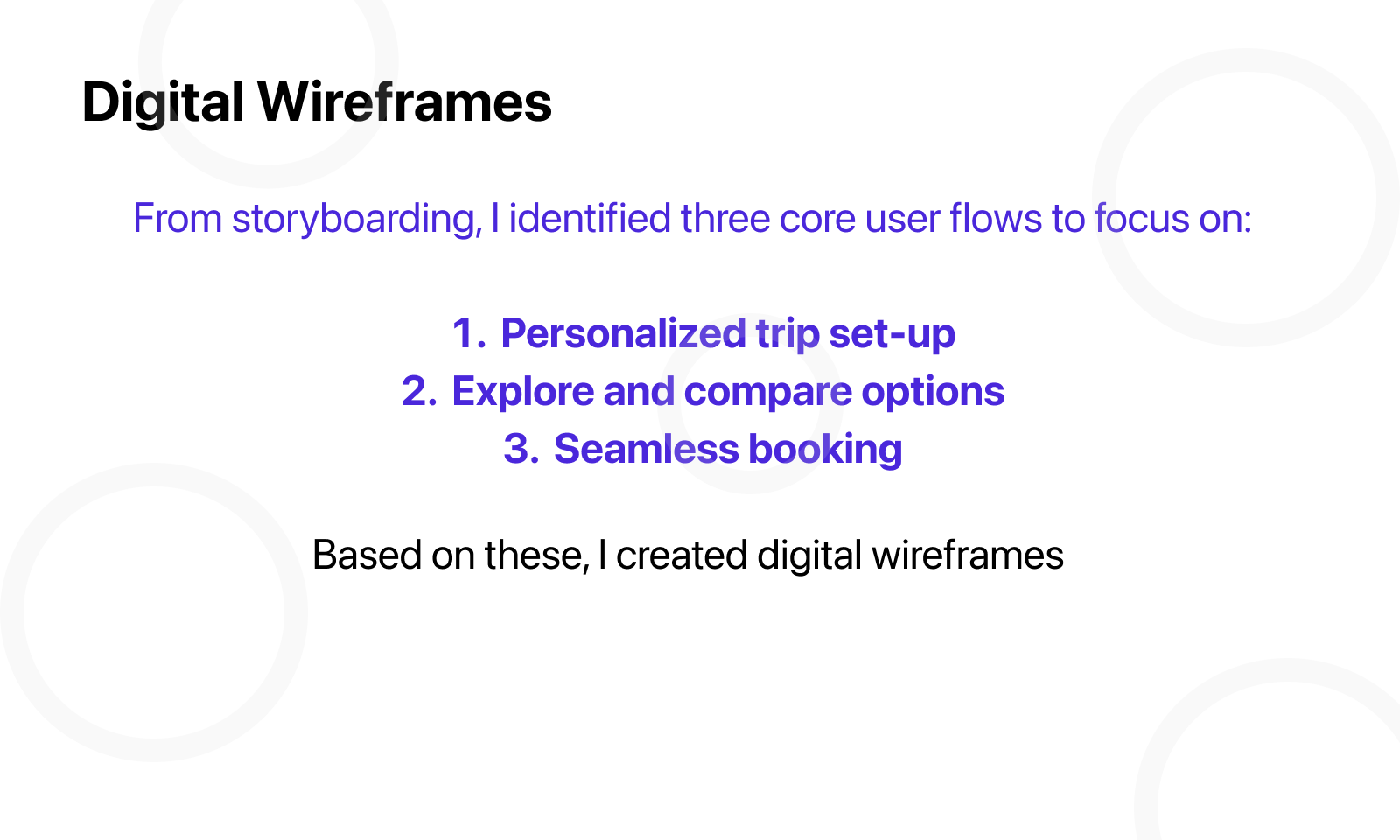 Digital Wireframes

From storyboarding, I identified three core user flows to focus on:

1. Personalized trip set-up
2. Explore and compare options
3. Seamless booking

Based on these, I created digital wireframes